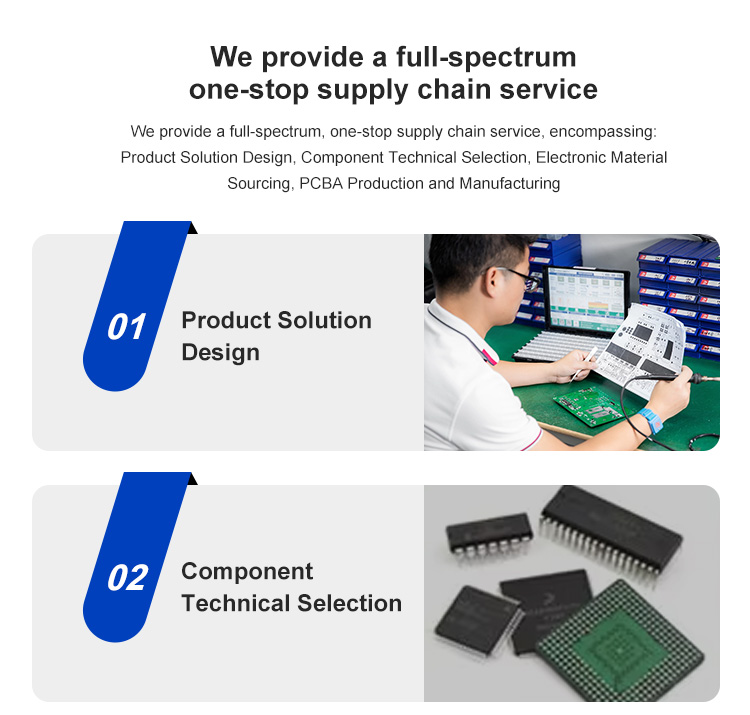 We provide a full-spectrum one-stop supply chain service

We provide a full-spectrum, one-stop supply chain service, encompassing: Product Solution Design, Component Technical Selection, Electronic Material Sourcing, PCBA Production and Manufacturing

01

Product Solution Design

02

Component Technical Selection